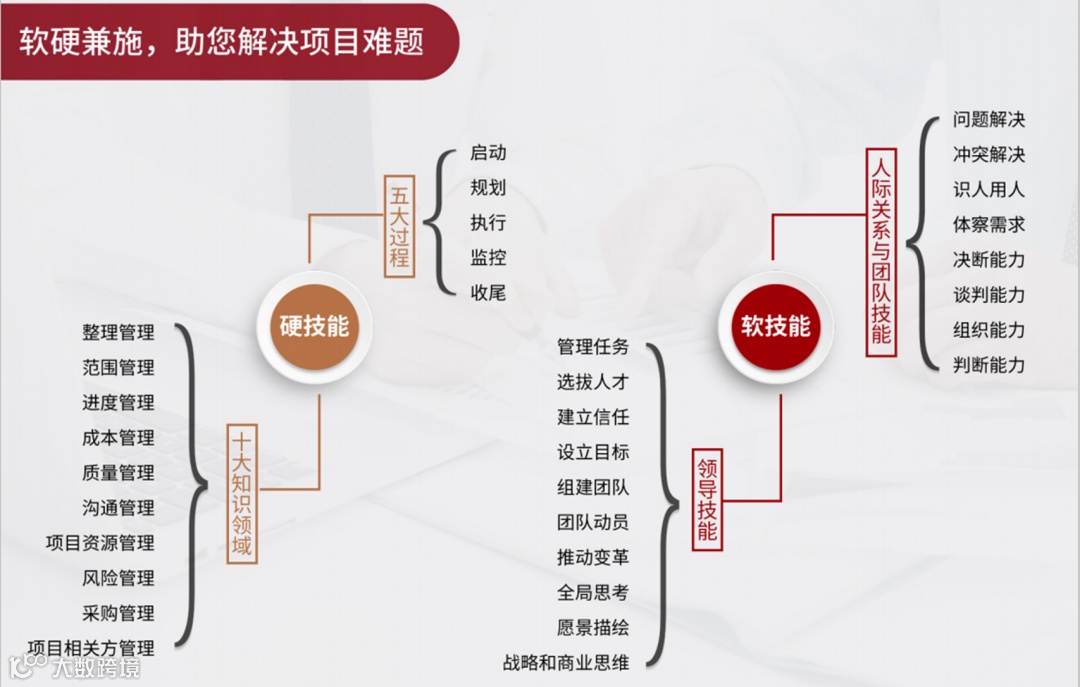 软硬兼施，助您解决项目难题

硬技能

五大过程
启动
规划
执行
监控
收尾

十大知识领域
整理管理
范围管理
进度管理
成本管理
质量管理
沟通管理
项目资源管理
风险管理
采购管理
项目相关方管理

软技能

人际关系与团队技能
问题解决
冲突解决
识人用人
体察需求
决断能力
谈判能力
组织能力
判断能力

领导技能
管理任务
选拔人才
建立信任
设立目标
组建团队
团队动员
推动变革
全局思考
愿景描绘
战略和商业思维

大数跨境